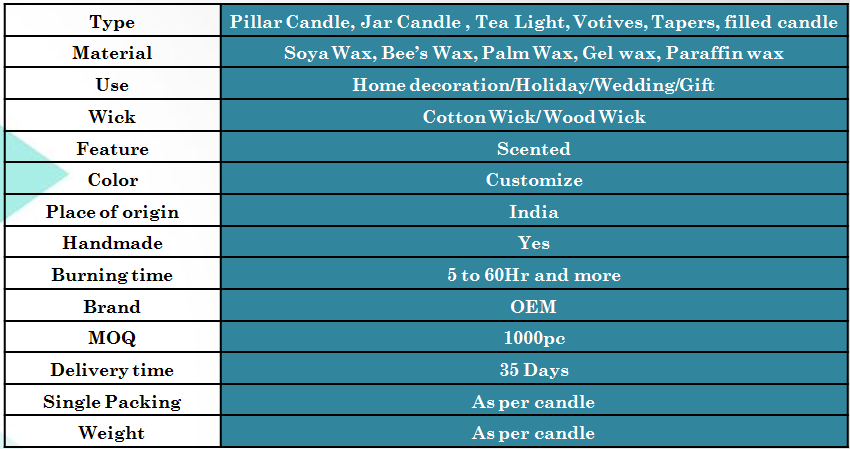 | Type | Pillar Candle, Jar Candle , Tea Light, Votives, Tapers, filled candle |
|---|---|
| Material | Soya Wax, Bee's Wax, Palm Wax, Gel wax, Paraffin wax |
| Use | Home decoration/Holiday/Wedding/Gift |
| Wick | Cotton Wick/ Wood Wick |
| Feature | Scented |
| Color | Customize |
| Place of origin | India |
| Handmade | Yes |
| Burning time | 5 to 60Hr and more |
| Brand | OEM |
| MOQ | 1000pc |
| Delivery time | 35 Days |
| Single Packing | As per candle |
| Weight | As per candle |